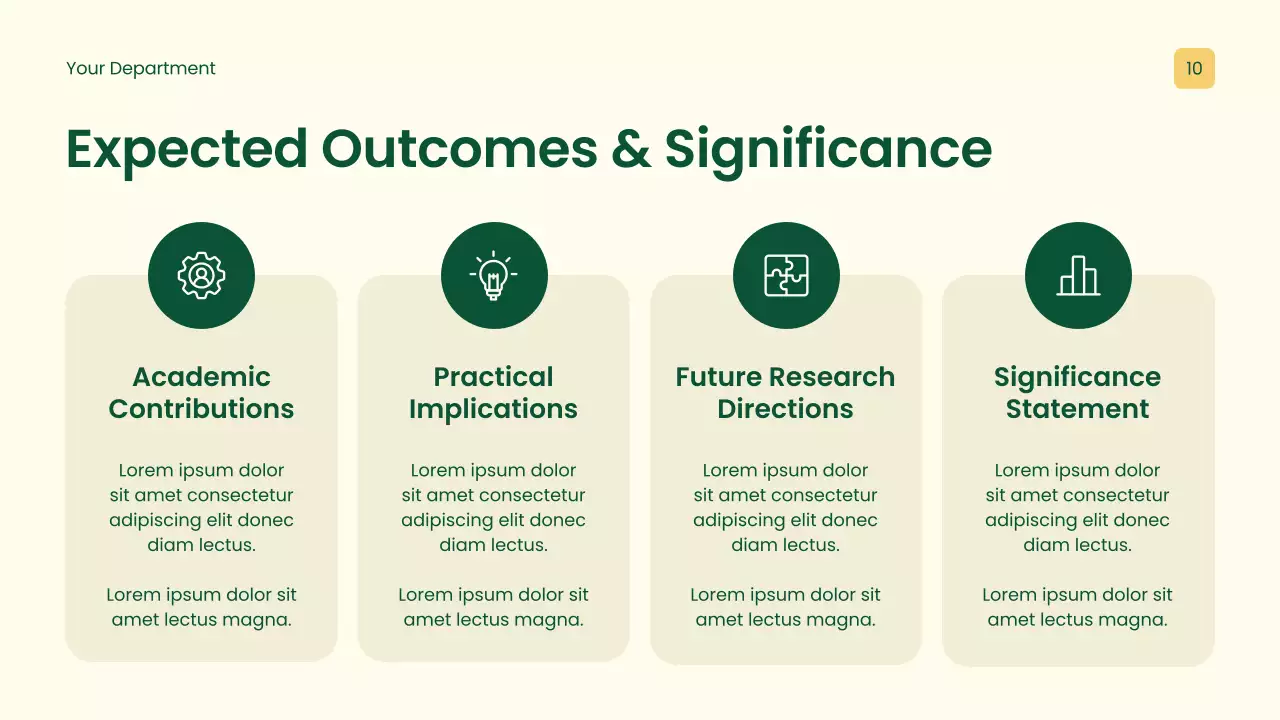 Your Department

10

Expected Outcomes & Significance

Academic Contributions

Lorem ipsum dolor sit amet consectetur adipiscing elit donec diam lectus.

Lorem ipsum dolor sit amet lectus magna.

Practical Implications

Lorem ipsum dolor sit amet consectetur adipiscing elit donec diam lectus.

Lorem ipsum dolor sit amet lectus magna.

Future Research Directions

Lorem ipsum dolor sit amet consectetur adipiscing elit donec diam lectus.

Lorem ipsum dolor sit amet lectus magna.

Significance Statement

Lorem ipsum dolor sit amet consectetur adipiscing elit donec diam lectus.

Lorem ipsum dolor sit amet lectus magna.